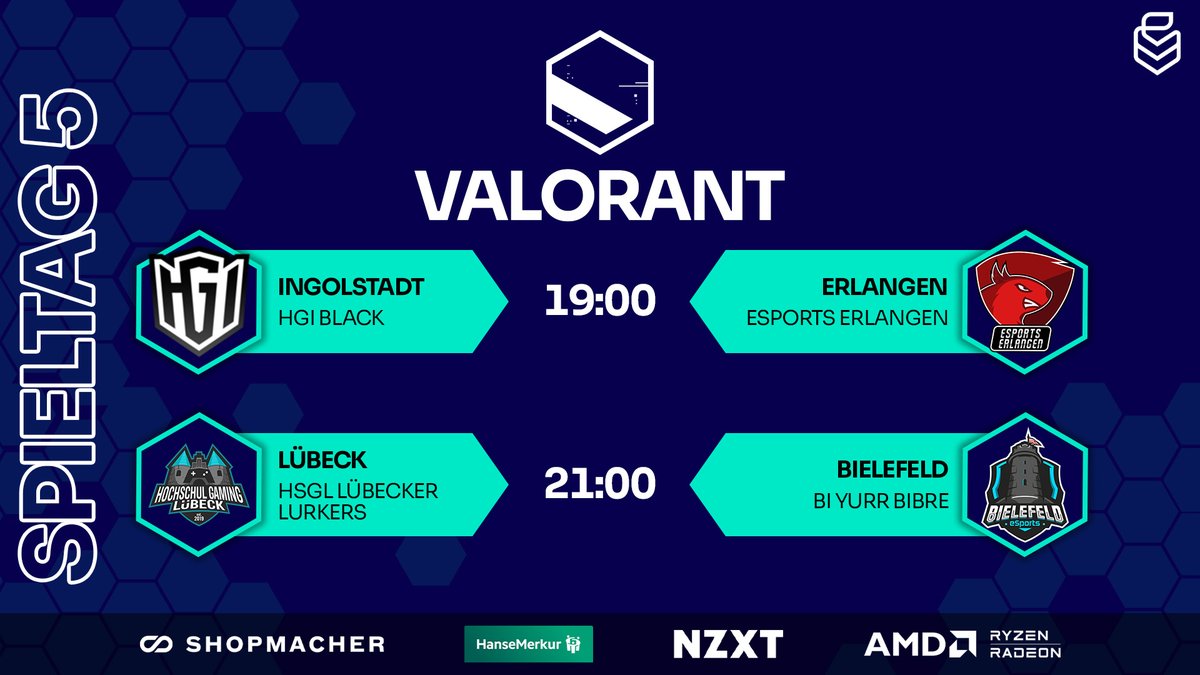 SPIELTAG 5

VALORANT

HGI
INGOLSTADT
HGI BLACK

19:00

ERLANGEN
ESPORTS ERLANGEN

ESPORTS ERLANGEN

HOCHSCHUL GAMING LÜBECK 2019

LÜBECK
HSGL LÜBECKER LURKERS

21:00

BIELEFELD
BI YURR BIBRE

BIELEFELD eSports

SHOPMACHER
HanseMerkur
NZXT
AMD RYZEN RADEON